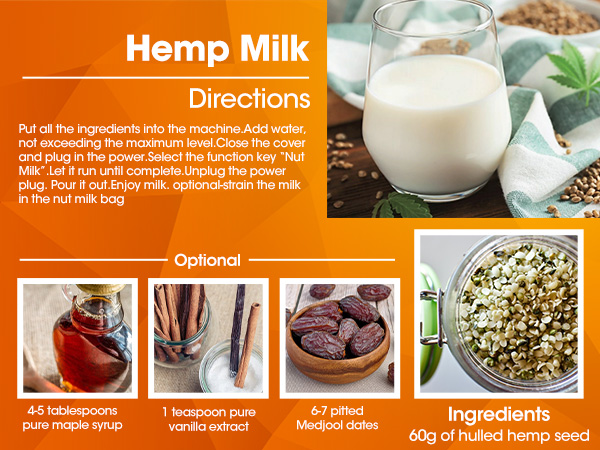 Hemp Milk

Directions

Put all the ingredients into the machine.Add water, not exceeding the maximum level.Close the cover and plug in the power.Select the function key "Nut Milk".Let it run until complete.Unplug the power plug. Pour it out.Enjoy milk. optional-strain the milk in the nut milk bag

Optional

4-5 tablespoons pure maple syrup

1 teaspoon pure vanilla extract

6-7 pitted Medjool dates

Ingredients
60g of hulled hemp seed